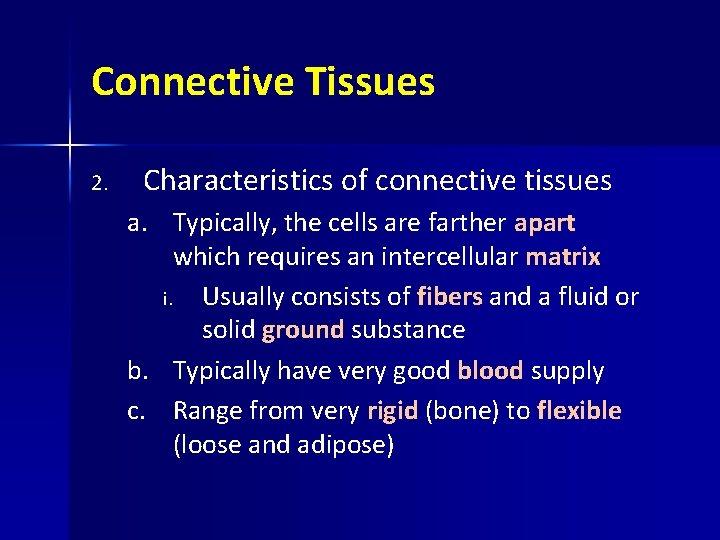 Connective Tissues

2. Characteristics of connective tissues

a. Typically, the cells are farther apart which requires an intercellular matrix

i. Usually consists of fibers and a fluid or solid ground substance

b. Typically have very good blood supply

c. Range from very rigid (bone) to flexible (loose and adipose)